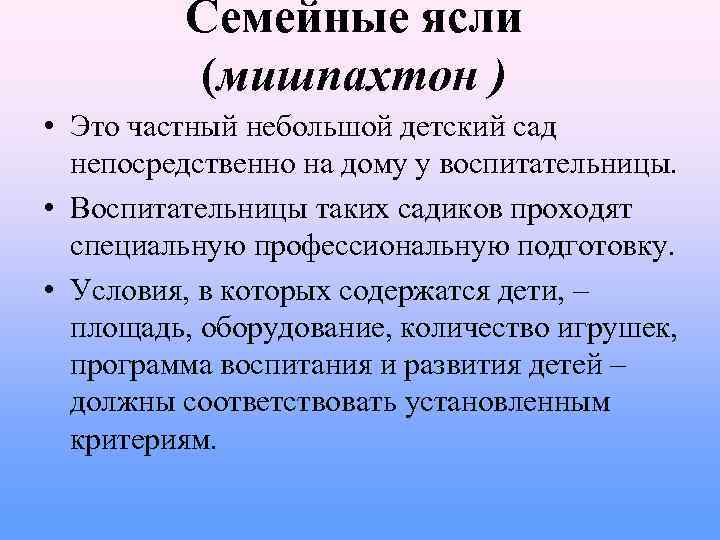 Семейные ясли
(мишпахтон )

• Это частный небольшой детский сад непосредственно на дому у воспитательницы.

• Воспитательницы таких садиков проходят специальную профессиональную подготовку.

• Условия, в которых содержатся дети, – площадь, оборудование, количество игрушек, программа воспитания и развития детей – должны соответствовать установленным критериям.